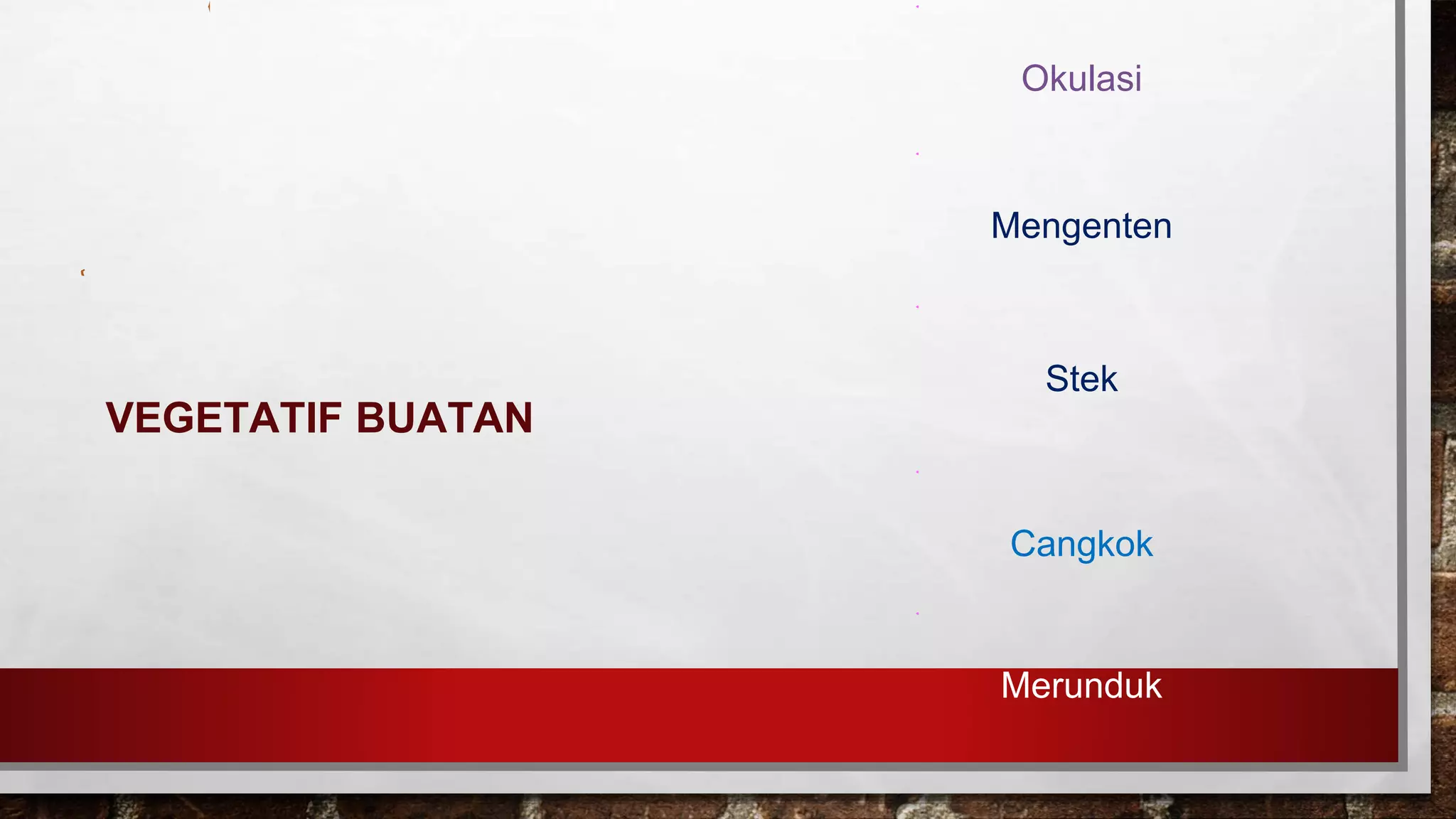 VEGETATIF BUATAN

Okulasi

Mengenten

Stek

Cangkok

Merunduk